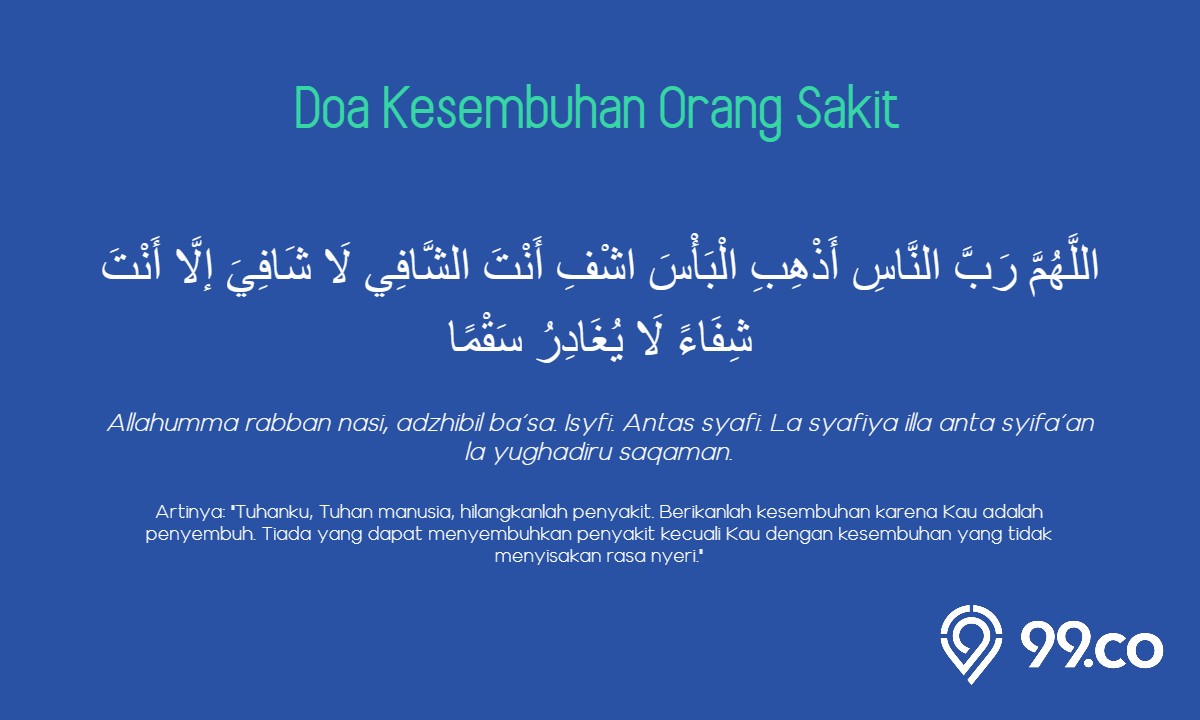 Doa Kesembuhan Orang Sakit

اللَّهُمَّ رَبَّ النَّاسِ أَذْهِبِ الْبَأْسَ اشْفِ أَنْتَ الشَّافِي لَا شَافِيَ إِلَّا أَنْتَ شِفَاءً لَا يُغَادِرُ سَقْمًا

Allahumma rabban nasi, adzhibil ba'sa. Isyfi. Antas syafi. La syafiya illa anta syifa'an la yughadiru saqaman.

Artinya: "Tuhanku, Tuhan manusia, hilangkanlah penyakit. Berikanlah kesembuhan karena Kau adalah penyembuh. Tiada yang dapat menyembuhkan penyakit kecuali Kau dengan kesembuhan yang tidak menyisakan rasa nyeri."

99.co